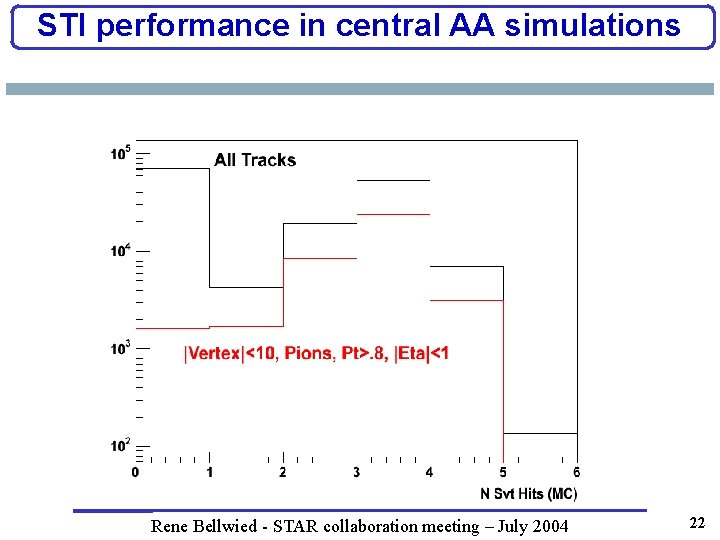 STI performance in central AA simulations

$10^5$
$10^4$
$10^3$
$10^2$

All Tracks

|Vertex|<10, Pions, Pt>.8, |Eta|<1

0 1 2 3 4 5 6

N Svt Hits (MC)

Rene Bellwied - STAR collaboration meeting – July 2004

22